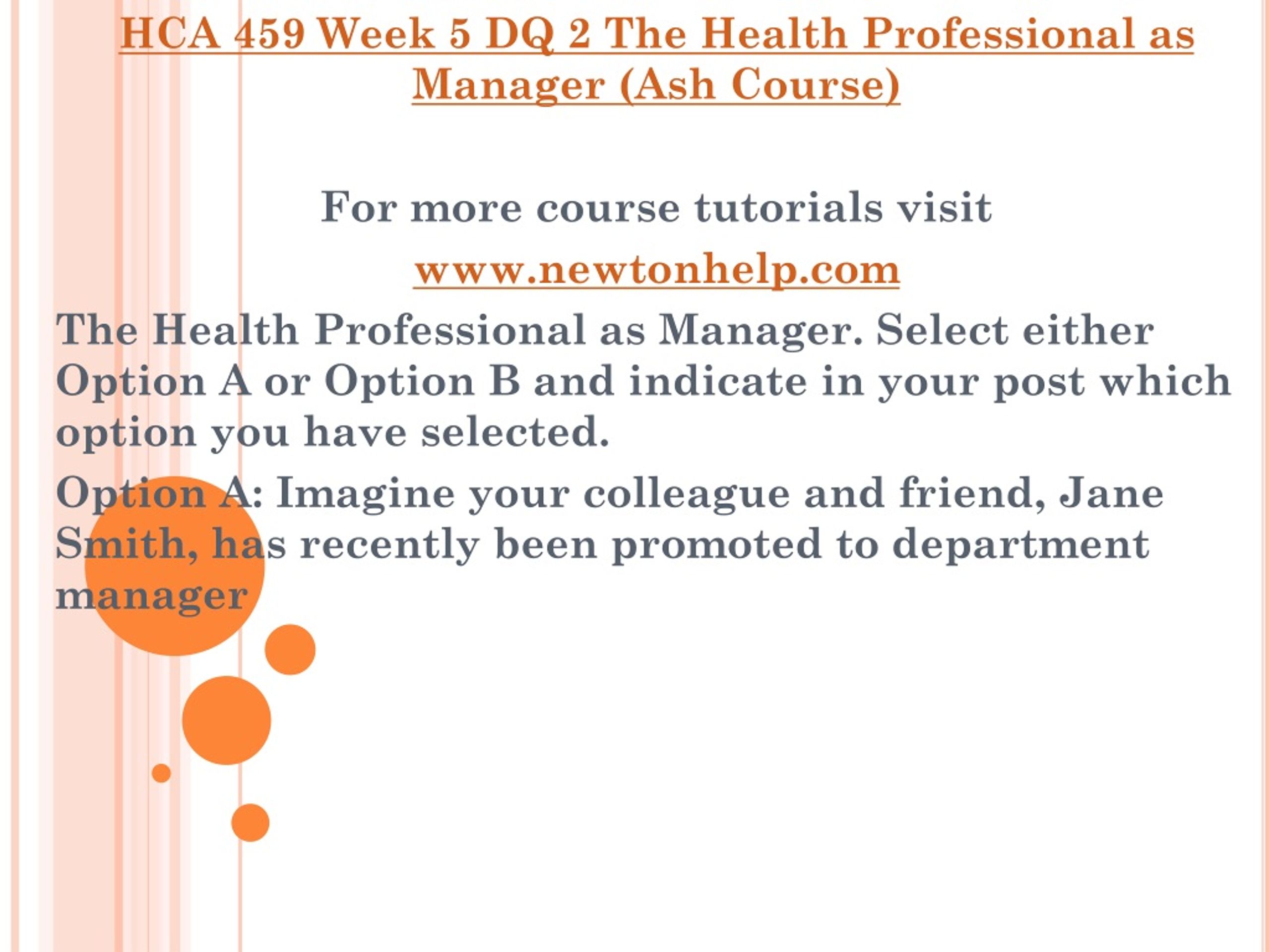 HCA 459 Week 5 DQ 2 The Health Professional as Manager (Ash Course)

For more course tutorials visit

www.newtonhelp.com

The Health Professional as Manager. Select either Option A or Option B and indicate in your post which option you have selected.

Option A: Imagine your colleague and friend, Jane Smith, has recently been promoted to department manager